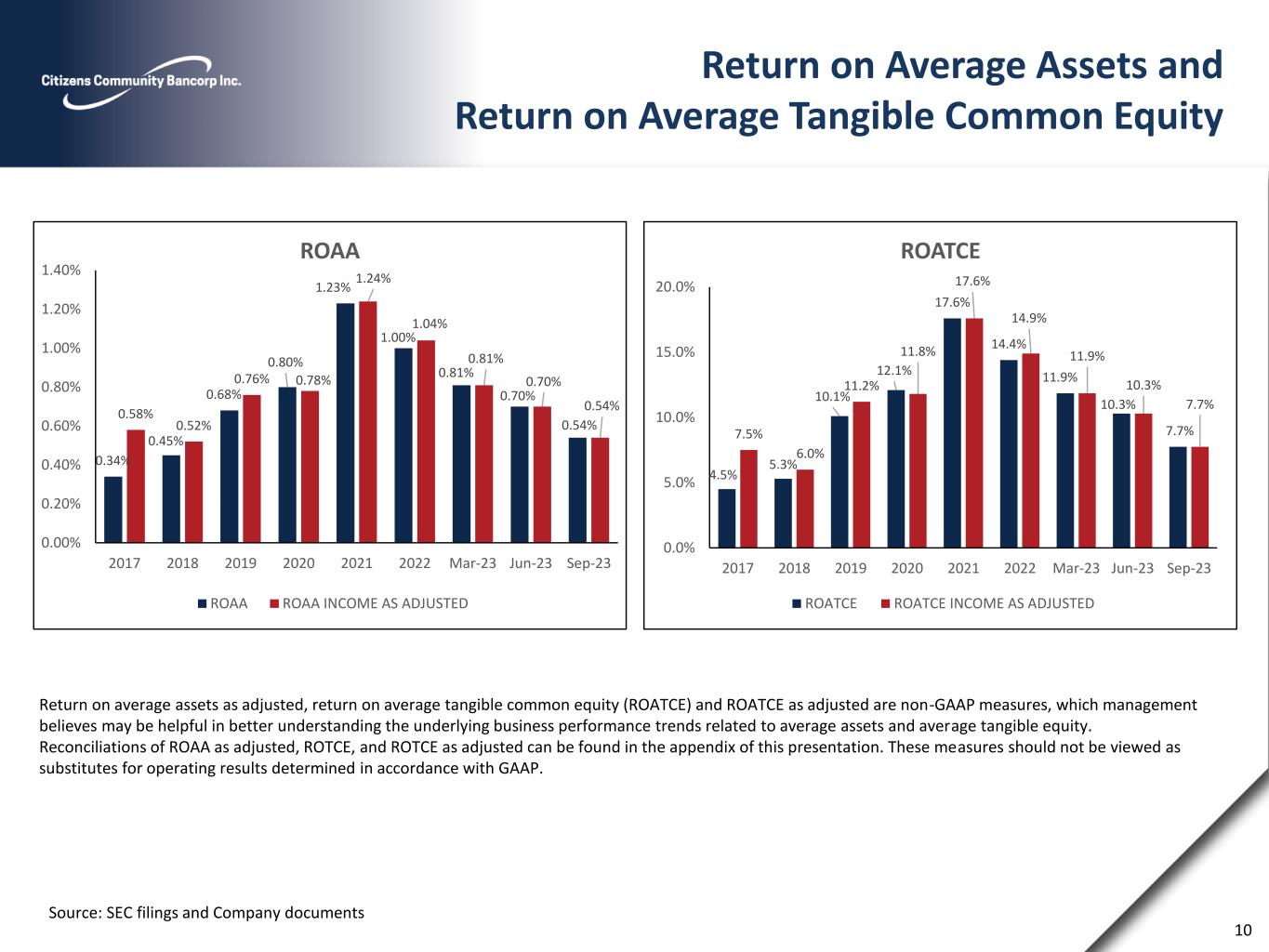 Citizens Community Bancorp Inc.

Return on Average Assets and
Return on Average Tangible Common Equity

ROAA

1.40%
1.20%
1.00%
0.80%
0.60%
0.40%
0.20%
0.00%

0.34% 0.58% 0.45% 0.52% 0.68% 0.76% 0.80% 0.78% 1.23% 1.24% 1.00% 1.04% 0.81% 0.81% 0.70% 0.70% 0.54% 0.54%

2017 2018 2019 2020 2021 2022 Mar-23 Jun-23 Sep-23

ROAA ROAA INCOME AS ADJUSTED

ROATCE

20.0%
15.0%
10.0%
5.0%
0.0%

4.5% 7.5% 5.3% 6.0% 10.1% 11.2% 12.1% 11.8% 17.6% 17.6% 14.4% 14.9% 11.9% 11.9% 10.3% 10.3% 7.7% 7.7%

2017 2018 2019 2020 2021 2022 Mar-23 Jun-23 Sep-23

ROATCE ROATCE INCOME AS ADJUSTED

Return on average assets as adjusted, return on average tangible common equity (ROATCE) and ROATCE as adjusted are non-GAAP measures, which management believes may be helpful in better understanding the underlying business performance trends related to average assets and average tangible equity. Reconciliations of ROAA as adjusted, ROTCE, and ROTCE as adjusted can be found in the appendix of this presentation. These measures should not be viewed as substitutes for operating results determined in accordance with GAAP.

Source: SEC filings and Company documents

10